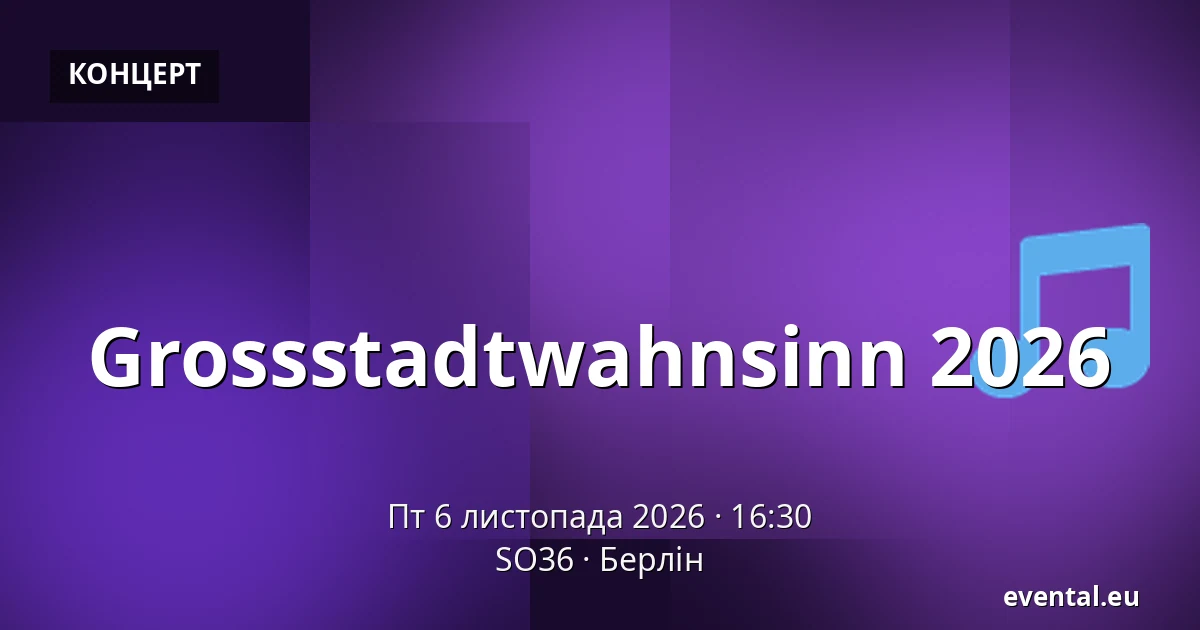 КОНЦЕРТ

Grossstadtwahnsinn 2026

Пт 6 листопада 2026 · 16:30
SO36 · Берлін

evental.eu